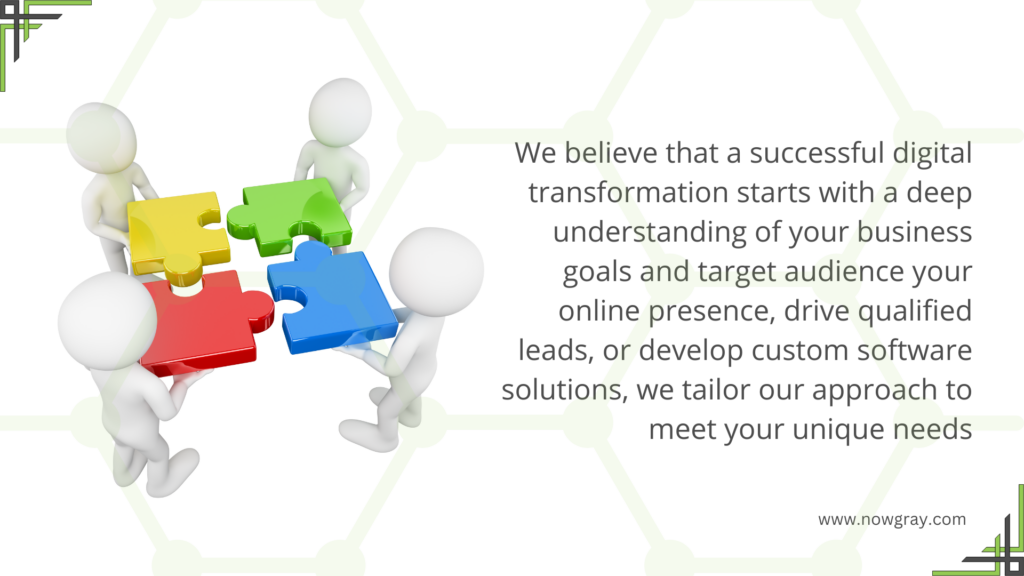 We believe that a successful digital transformation starts with a deep understanding of your business goals and target audience your online presence, drive qualified leads, or develop custom software solutions, we tailor our approach to meet your unique needs

www.nowgray.com